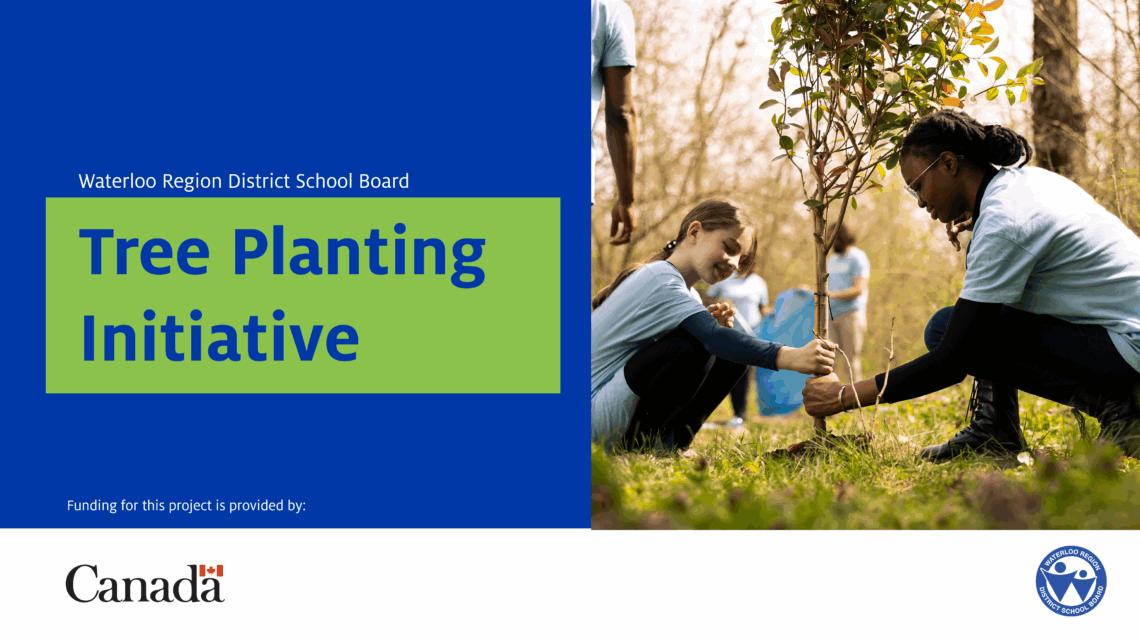 Waterloo Region District School Board

Tree Planting Initiative

Funding for this project is provided by:

Canada

WATERLOO REGION DISTRICT SCHOOL BOARD